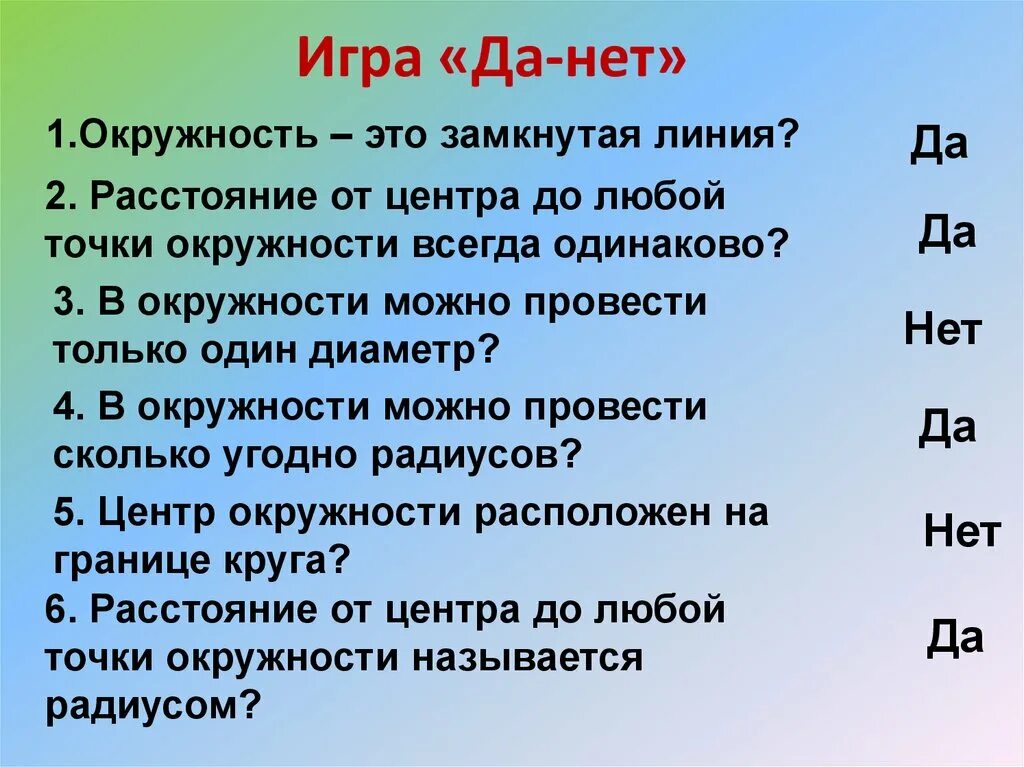 Игра «Да-нет»

1.Окружность – это замкнутая линия? Да

2. Расстояние от центра до любой точки окружности всегда одинаково? Да

3. В окружности можно провести только один диаметр? Нет

4. В окружности можно провести сколько угодно радиусов? Да

5. Центр окружности расположен на границе круга? Нет

6. Расстояние от центра до любой точки окружности называется радиусом? Да